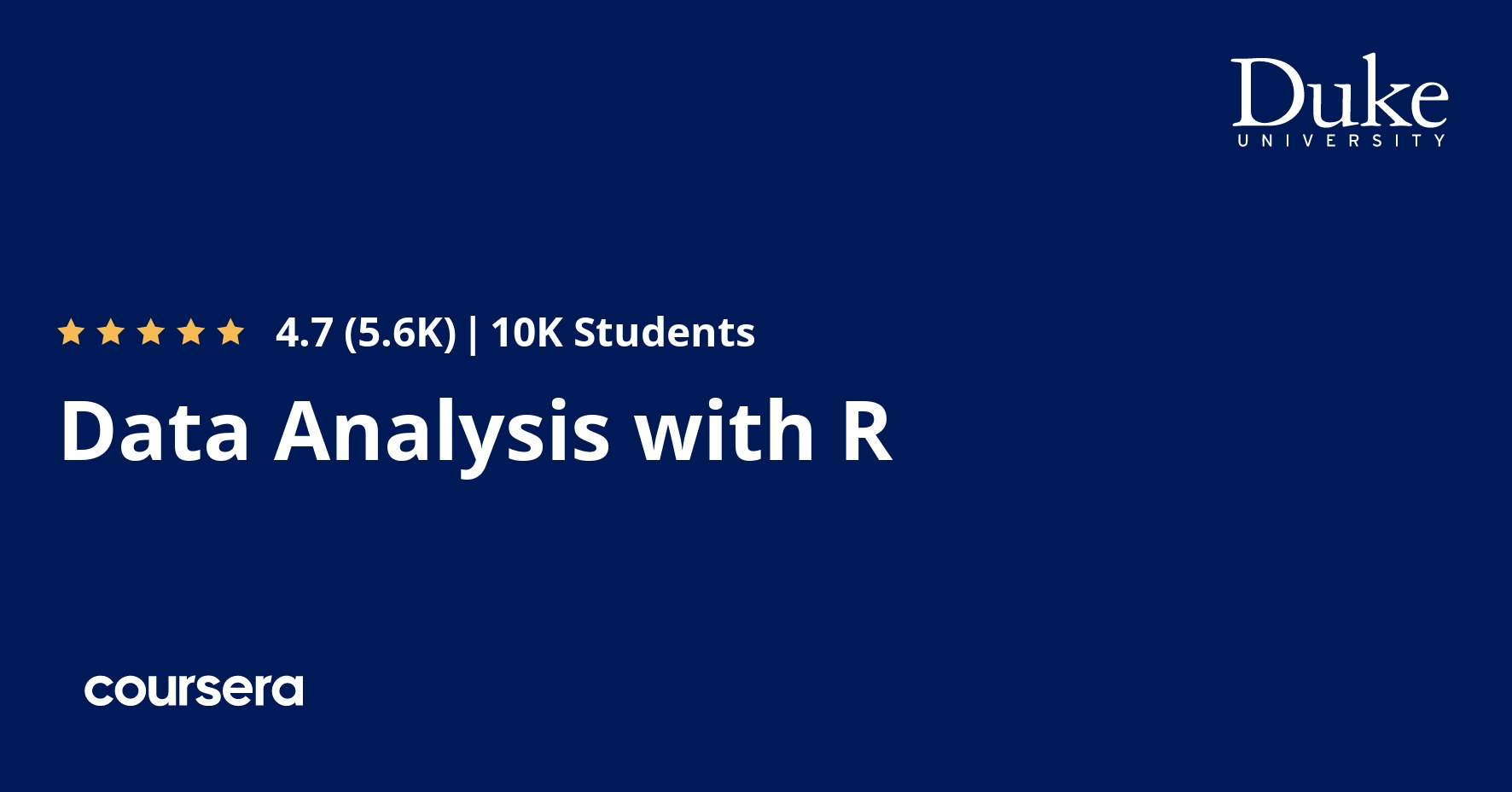 Duke
UNIVERSITY

4.7 (5.6K) | 10K Students

Data Analysis with R

coursera